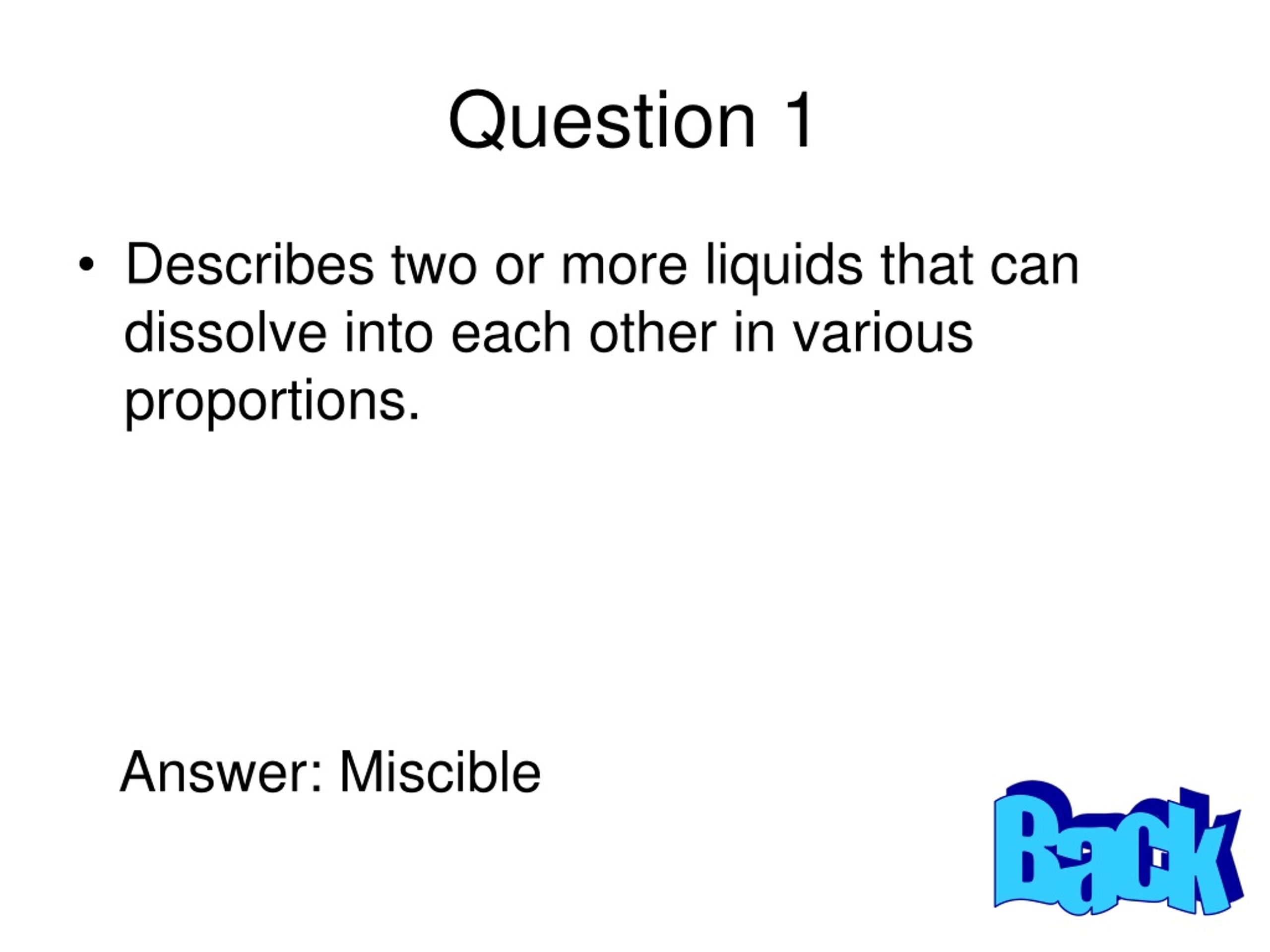 Question 1

• Describes two or more liquids that can dissolve into each other in various proportions.

Answer: Miscible

Back